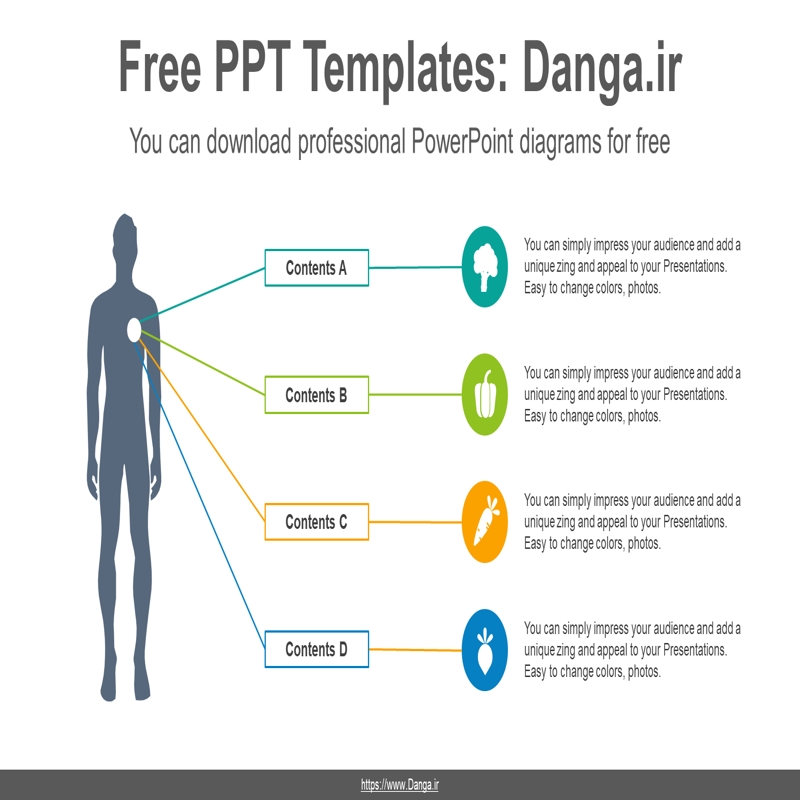 Free PPT Templates: Danga.ir

You can download professional PowerPoint diagrams for free

Contents A

You can simply impress your audience and add a unique zing and appeal to your Presentations. Easy to change colors, photos.

Contents B

You can simply impress your audience and add a unique zing and appeal to your Presentations. Easy to change colors, photos.

Contents C

You can simply impress your audience and add a unique zing and appeal to your Presentations. Easy to change colors, photos.

Contents D

You can simply impress your audience and add a unique zing and appeal to your Presentations. Easy to change colors, photos.

https://www.Danga.ir